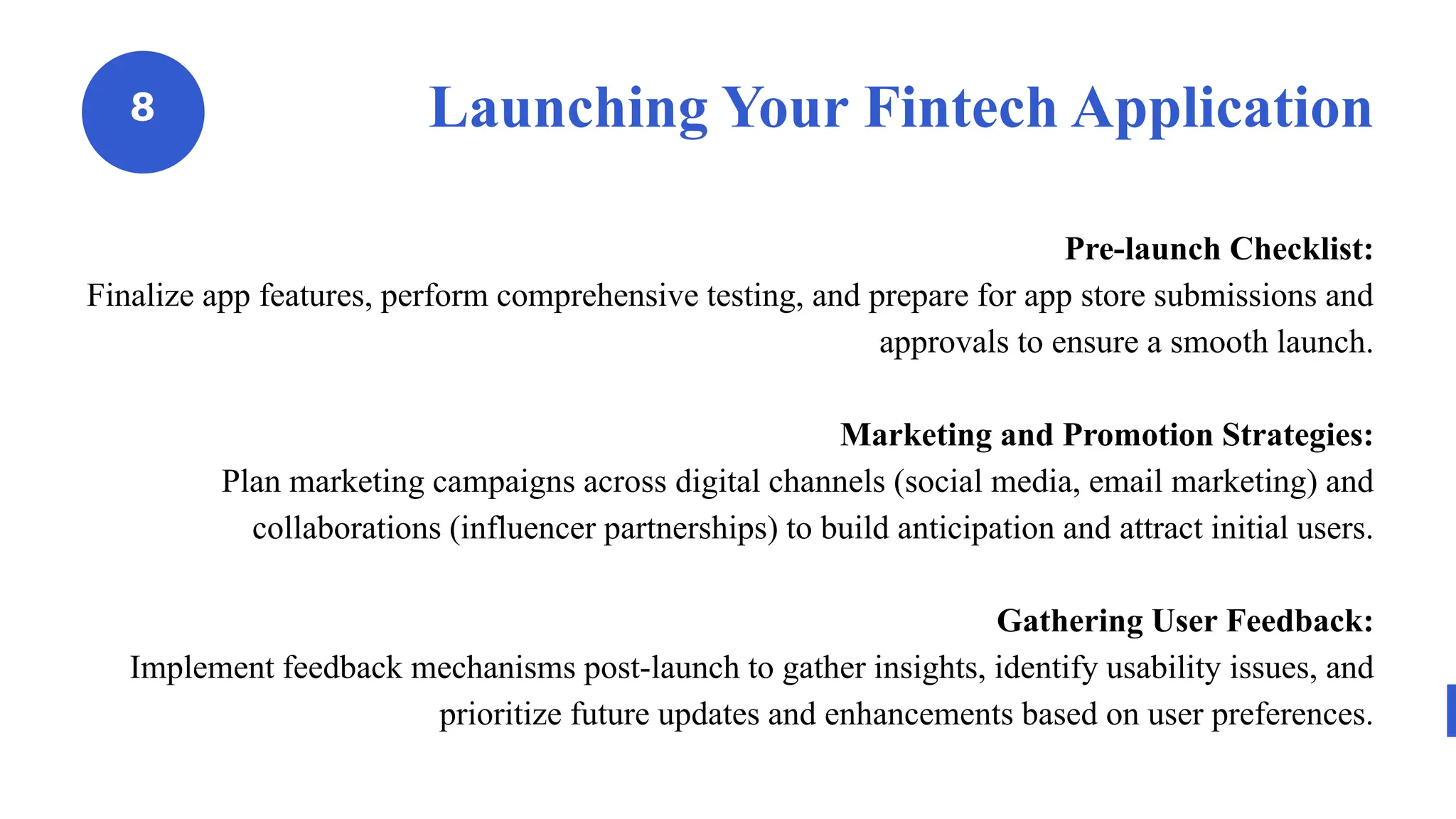 8

Launching Your Fintech Application

Pre-launch Checklist:
Finalize app features, perform comprehensive testing, and prepare for app store submissions and approvals to ensure a smooth launch.

Marketing and Promotion Strategies:
Plan marketing campaigns across digital channels (social media, email marketing) and collaborations (influencer partnerships) to build anticipation and attract initial users.

Gathering User Feedback:
Implement feedback mechanisms post-launch to gather insights, identify usability issues, and prioritize future updates and enhancements based on user preferences.